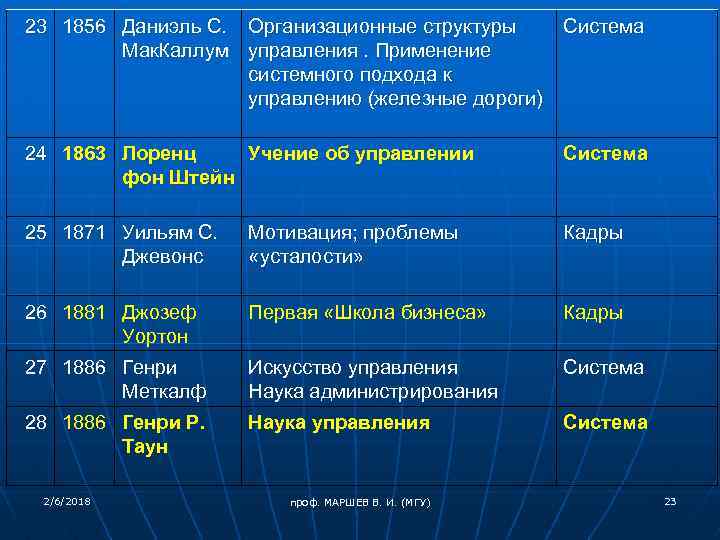 | 23 | 1856 | Даниэль С. МакКаллум | Организационные структуры управления . Применение системного подхода к управлению (железные дороги) | Система |
|---|---|---|---|---|
| 24 | 1863 | Лоренц фон Штейн | Учение об управлении | Система |
| 25 | 1871 | Уильям С. Джевонс | Мотивация; проблемы «усталости» | Кадры |
| 26 | 1881 | Джозеф Уортон | Первая «Школа бизнеса» | Кадры |
| 27 | 1886 | Генри Меткалф | Искусство управления Наука администрирования | Система |
| 28 | 1886 | Генри Р. Таун | Наука управления | Система |

2/6/2018

проф. МАРШЕВ В. И. (МГУ)

23